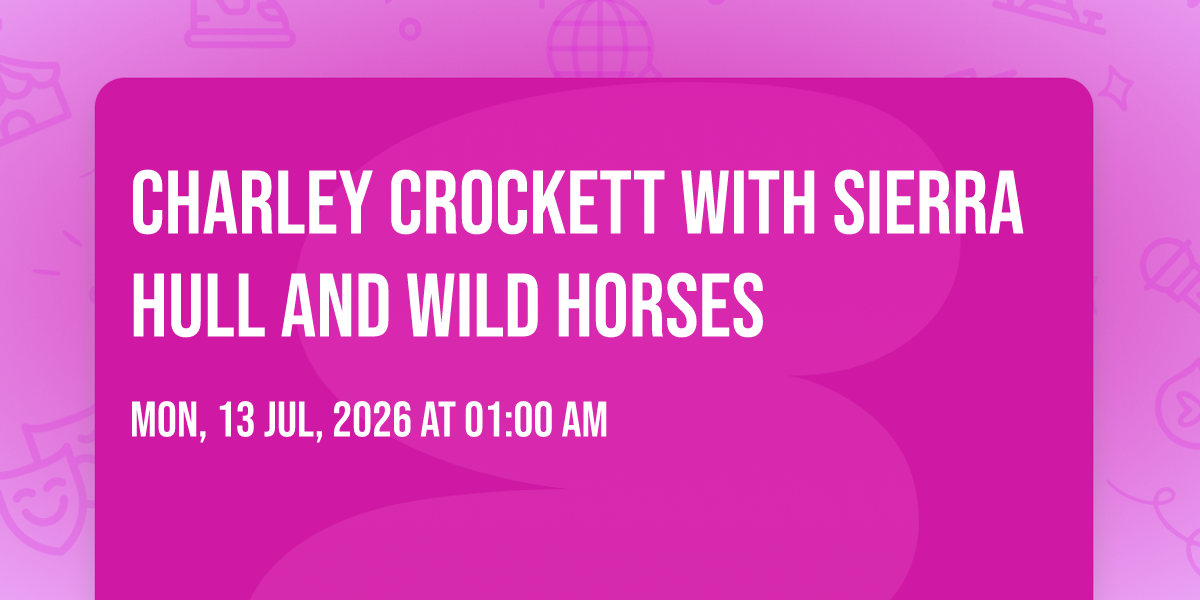 CHARLEY CROCKETT WITH SIERRA HULL AND WILD HORSES

MON, 13 JUL, 2026 AT 01:00 AM